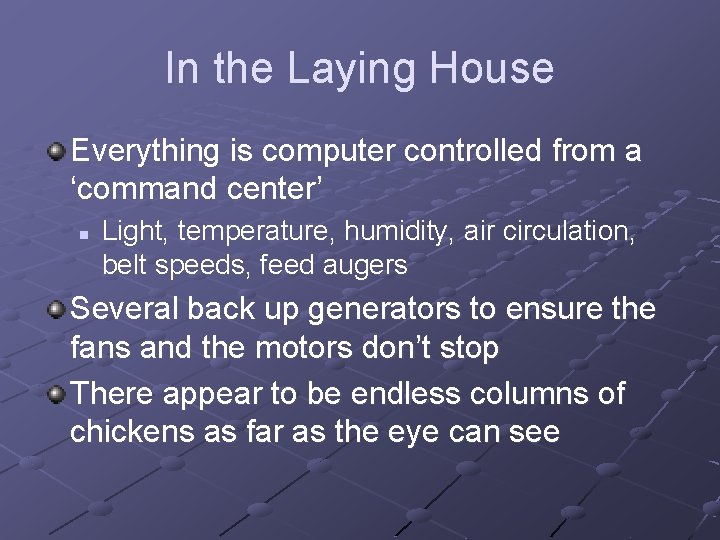 In the Laying House

Everything is computer controlled from a ‘command center’

Light, temperature, humidity, air circulation, belt speeds, feed augers

Several back up generators to ensure the fans and the motors don’t stop

There appear to be endless columns of chickens as far as the eye can see